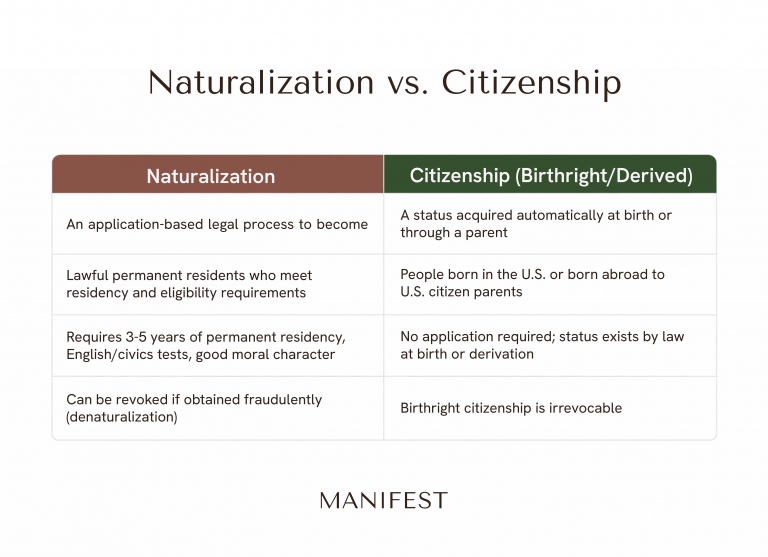 Naturalization vs. Citizenship

| Naturalization | Citizenship (Birthright/Derived) |
|---|---|
| An application-based legal process to become | A status acquired automatically at birth or through a parent |
| Lawful permanent residents who meet residency and eligibility requirements | People born in the U.S. or born abroad to U.S. citizen parents |
| Requires 3-5 years of permanent residency, English/civics tests, good moral character | No application required; status exists by law at birth or derivation |
| Can be revoked if obtained fraudulently (denaturalization) | Birthright citizenship is irrevocable |

MANIFEST